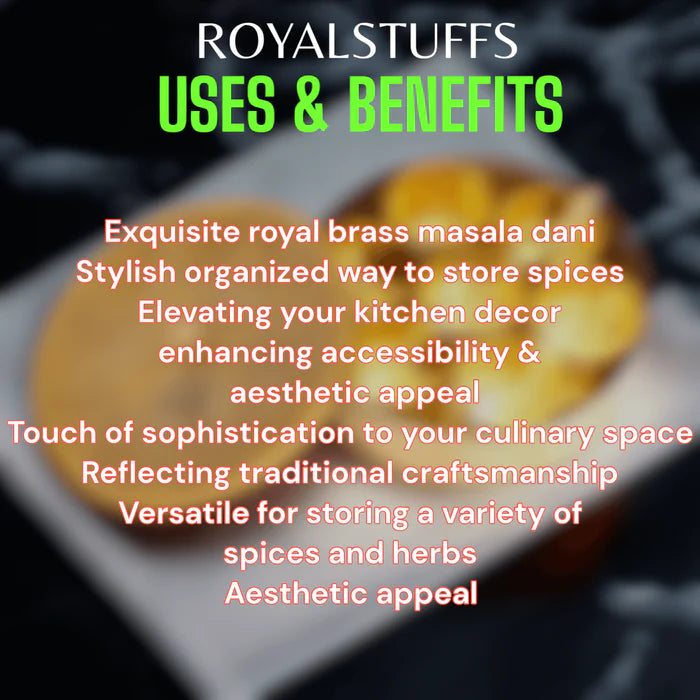 ROYALSTUFFS
USES & BENEFITS

Exquisite royal brass masala dani
Stylish organized way to store spices
Elevating your kitchen decor enhancing accessibility & aesthetic appeal
Touch of sophistication to your culinary space
Reflecting traditional craftsmanship
Versatile for storing a variety of spices and herbs
Aesthetic appeal